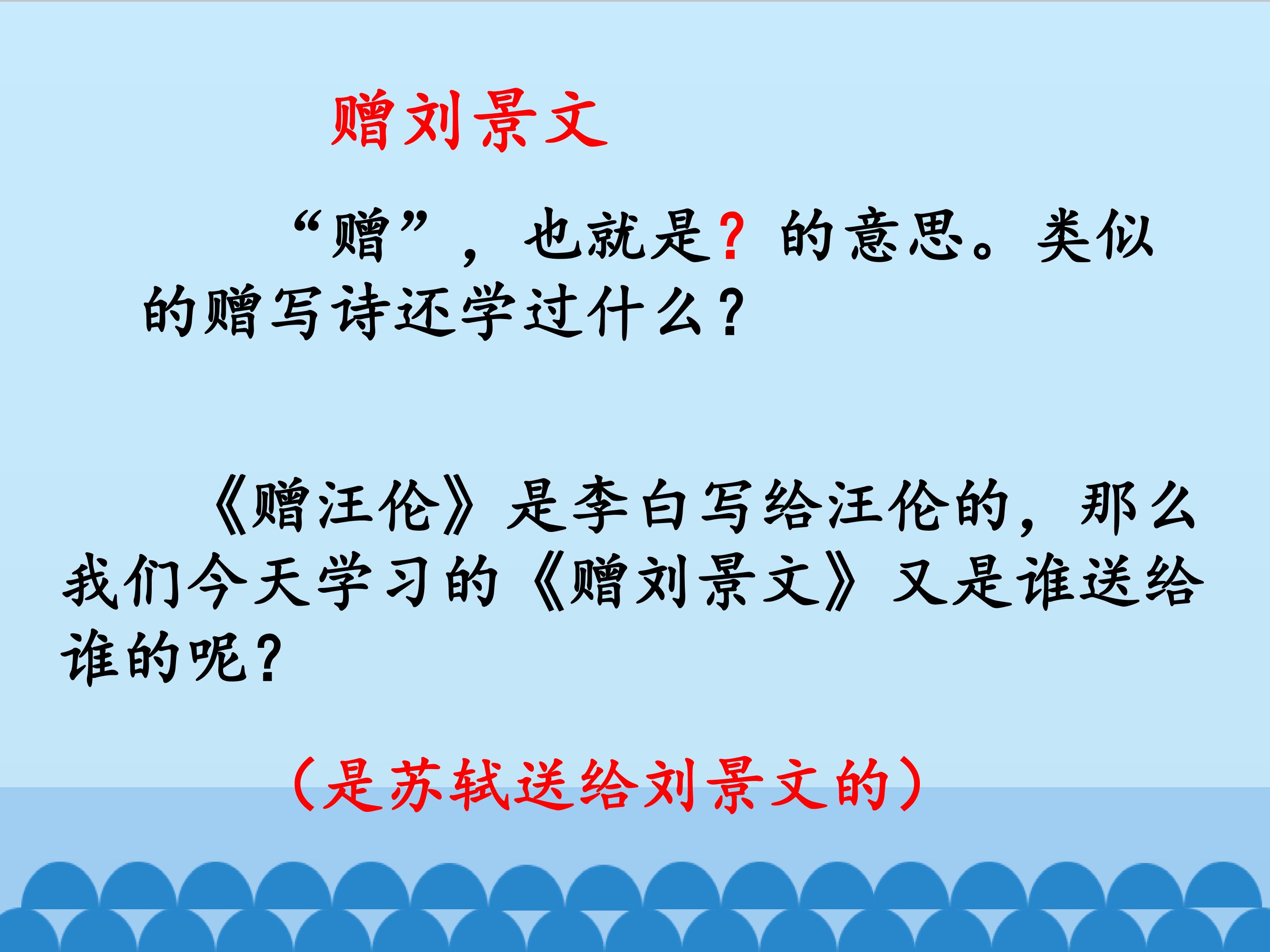 赠刘景文

“赠”，也就是？的意思。类似的赠写诗还学过什么？

《赠汪伦》是李白写给汪伦的，那么我们今天学习的《赠刘景文》又是谁送给谁的呢？

（是苏轼送给刘景文的）